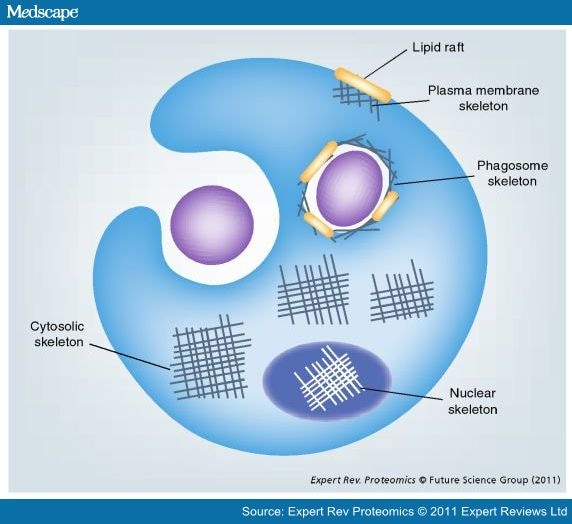 Medscape

Lipid raft

Plasma membrane skeleton

Phagosome skeleton

Cytosolic skeleton

Nuclear skeleton

Expert Rev. Proteomics © Future Science Group (2011)

Source: Expert Rev Proteomics © 2011 Expert Reviews Ltd